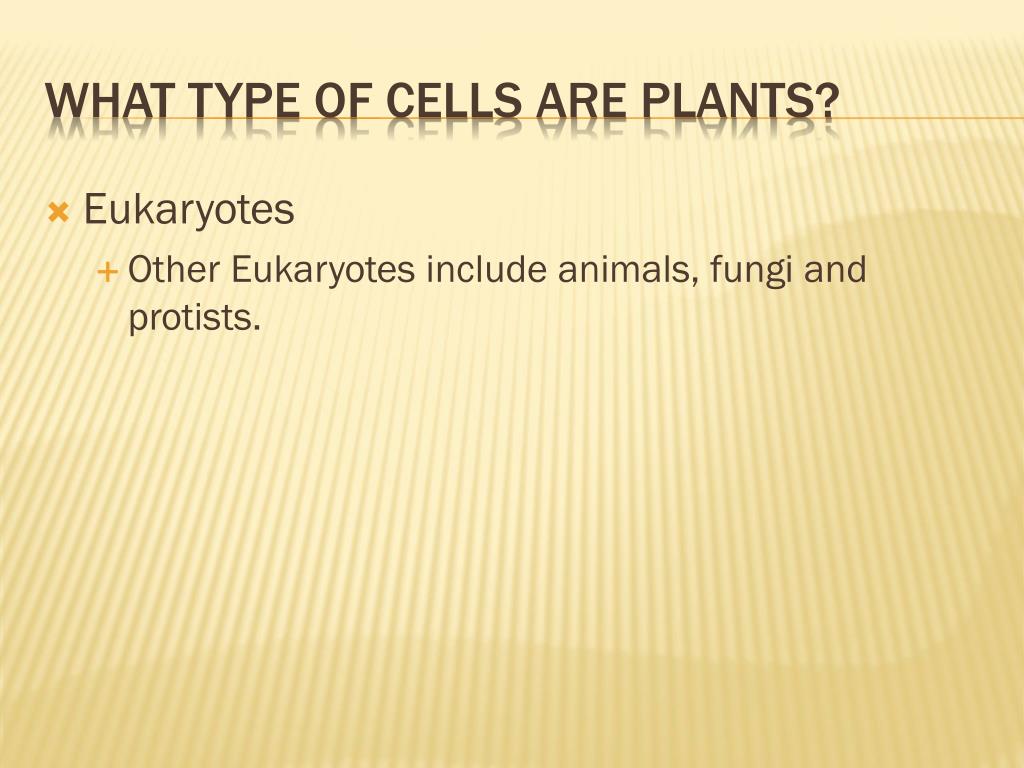 WHAT TYPE OF CELLS ARE PLANTS?

Eukaryotes

Other Eukaryotes include animals, fungi and protists.